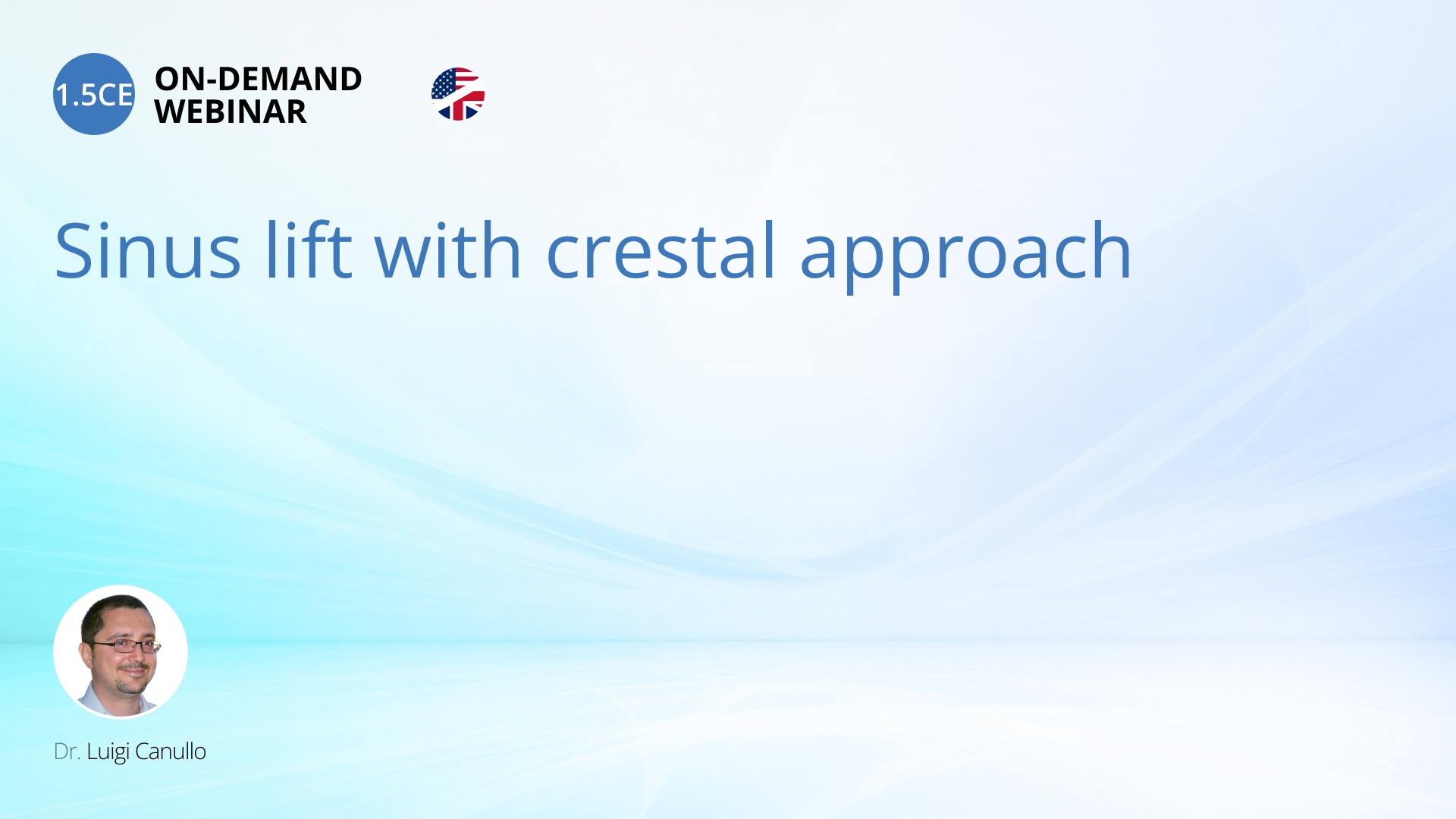 1.5CE ON-DEMAND WEBINAR

Sinus lift with crestal approach

Dr. Luigi Canullo